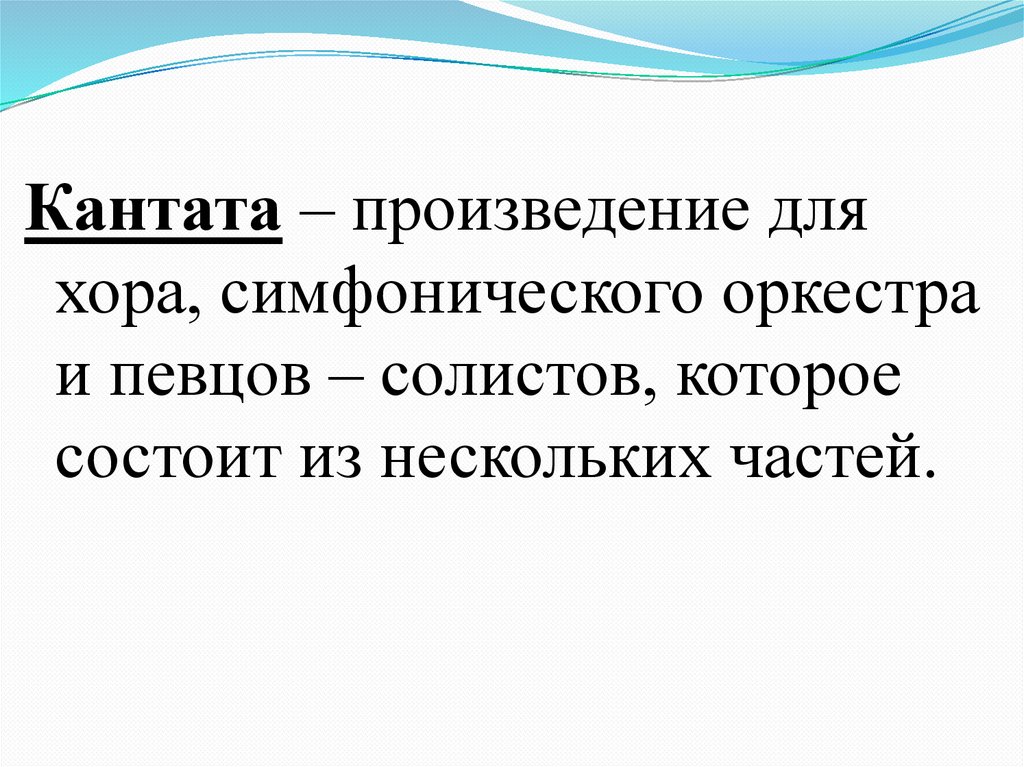 Кантата – произведение для хора, симфонического оркестра и певцов – солистов, которое состоит из нескольких частей.